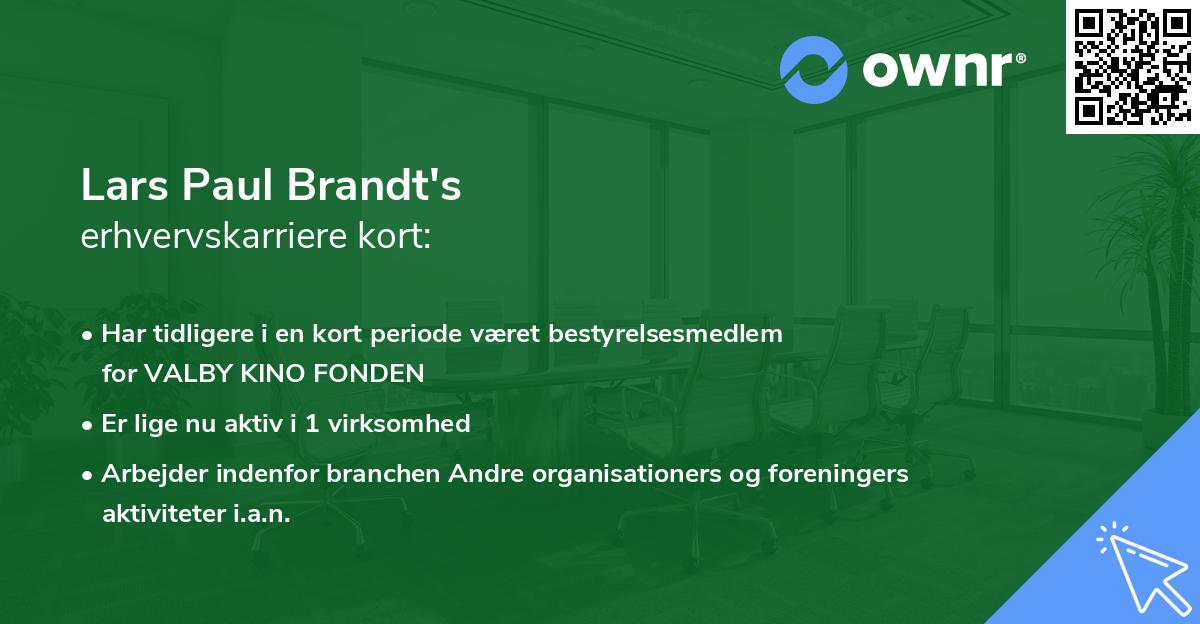 ownr®

Lars Paul Brandt's
erhvervskarriere kort:

• Har tidligere i en kort periode været bestyrelsesmedlem for VALBY KINO FONDEN
• Er lige nu aktiv i 1 virksomhed
• Arbejder indenfor branchen Andre organisationers og foreningers aktiviteter i.a.n.